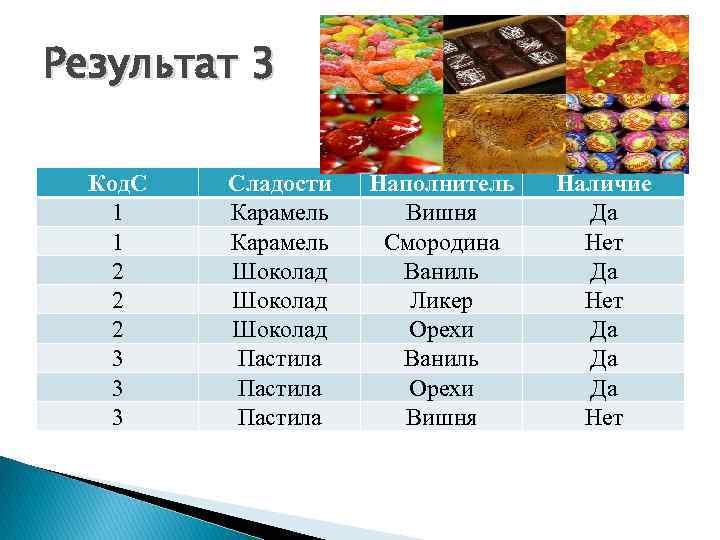 Результат 3

| КодС | Сладости | Наполнитель | Наличие |
|---|---|---|---|
| 1 | Карамель | Вишня | Да |
| 1 | Карамель | Смородина | Нет |
| 2 | Шоколад | Ваниль | Да |
| 2 | Шоколад | Ликер | Нет |
| 2 | Шоколад | Орехи | Да |
| 3 | Пастила | Ваниль | Да |
| 3 | Пастила | Орехи | Да |
| 3 | Пастила | Вишня | Нет |